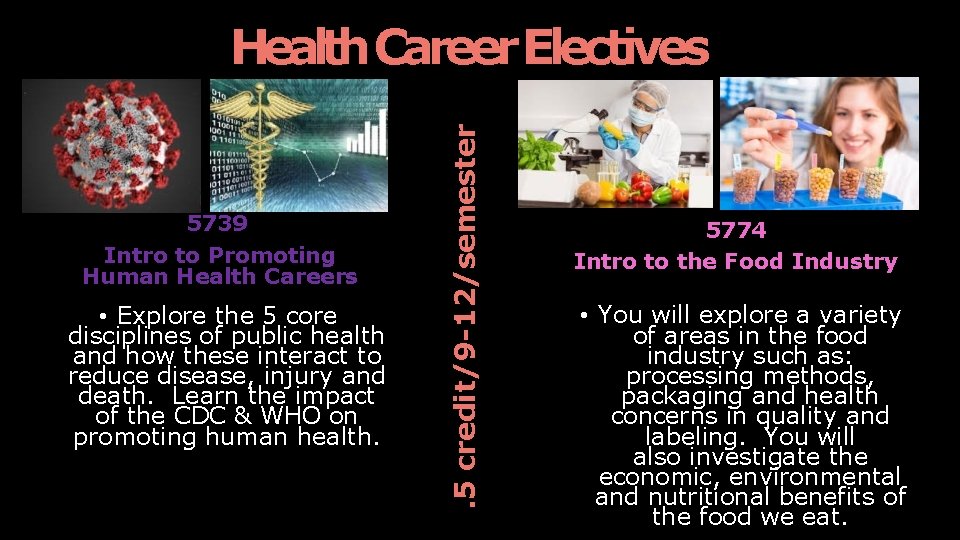 Health Career Electives

5739

Intro to Promoting Human Health Careers

• Explore the 5 core disciplines of public health and how these interact to reduce disease, injury and death. Learn the impact of the CDC & WHO on promoting human health.

.5 credit/9-12/semester

5774

Intro to the Food Industry

• You will explore a variety of areas in the food industry such as: processing methods, packaging and health concerns in quality and labeling. You will also investigate the economic, environmental and nutritional benefits of the food we eat.